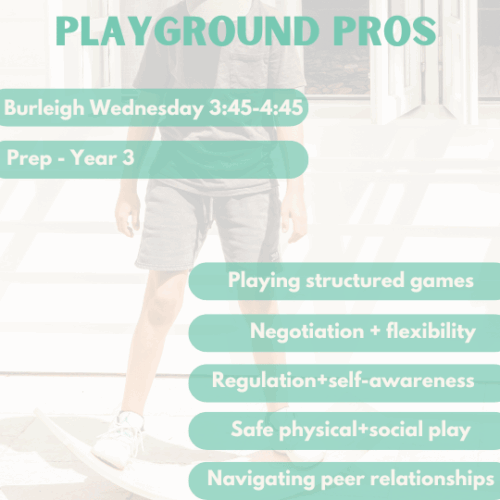 PLAYGROUND PROS

Burleigh Wednesday 3:45-4:45

Prep - Year 3

Playing structured games

Negotiation + flexibility

Regulation+self-awareness

Safe physical+social play

Navigating peer relationships